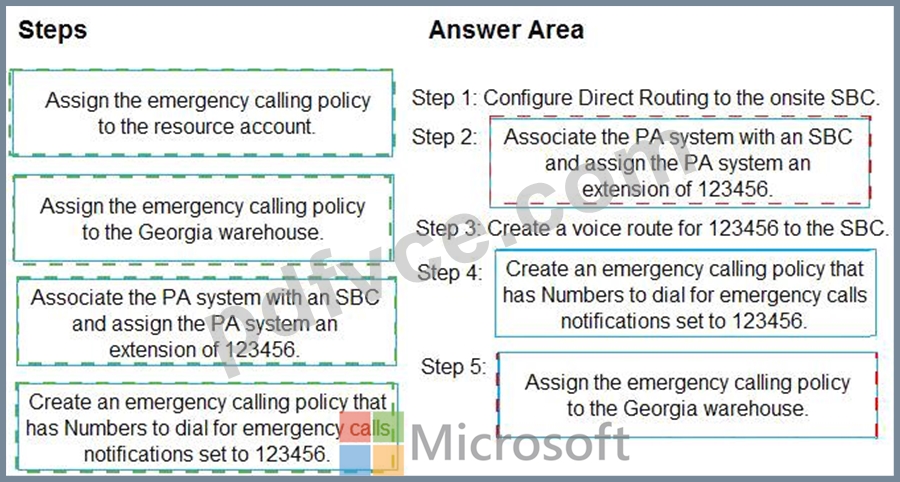 Steps

Assign the emergency calling policy to the resource account.

Assign the emergency calling policy to the Georgia warehouse.

Associate the PA system with an SBC and assign the PA system an extension of 123456.

Create an emergency calling policy that has Numbers to dial for emergency calls notifications set to 123456.

Answer Area

Step 1: Configure Direct Routing to the onsite SBC.

Step 2: Associate the PA system with an SBC and assign the PA system an extension of 123456.

Step 3: Create a voice route for 123456 to the SBC.

Step 4: Create an emergency calling policy that has Numbers to dial for emergency calls notifications set to 123456.

Step 5: Assign the emergency calling policy to the Georgia warehouse.

pdfvce.com

Microsoft